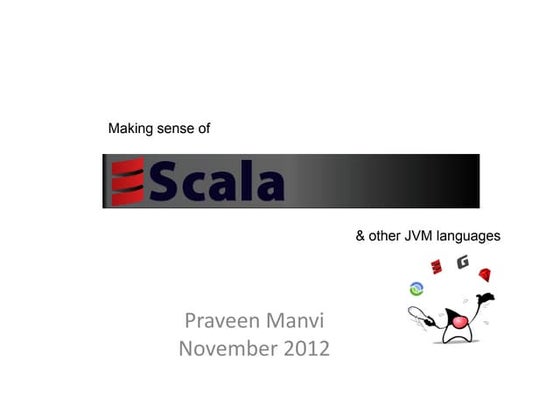 Making sense of

Scala

& other JVM languages

G

Praveen Manvi
November 2012